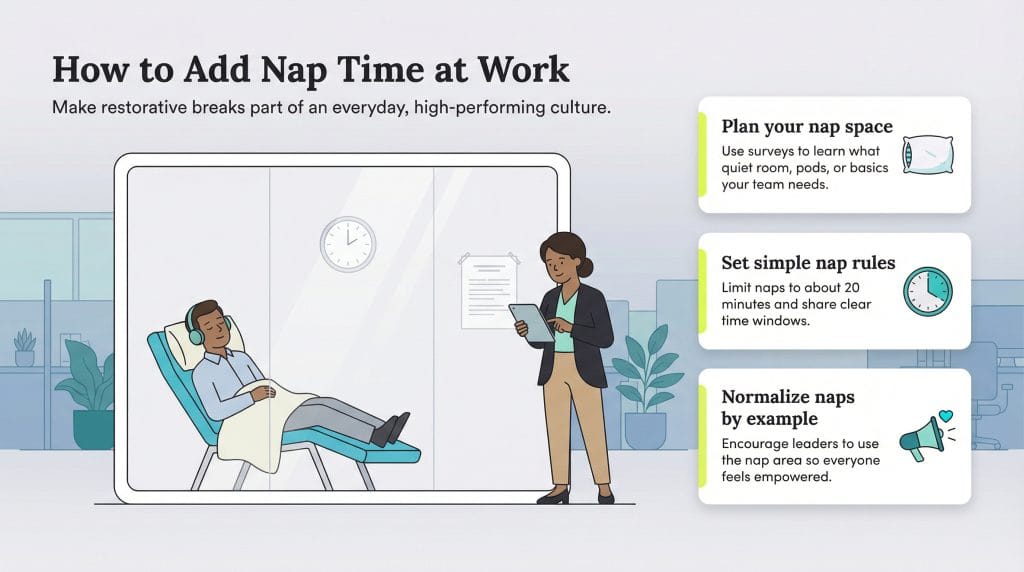 How to Add Nap Time at Work

Make restorative breaks part of an everyday, high-performing culture.

Plan your nap space

Use surveys to learn what quiet room, pods, or basics your team needs.

Set simple nap rules

Limit naps to about 20 minutes and share clear time windows.

Normalize naps by example

Encourage leaders to use the nap area so everyone feels empowered.